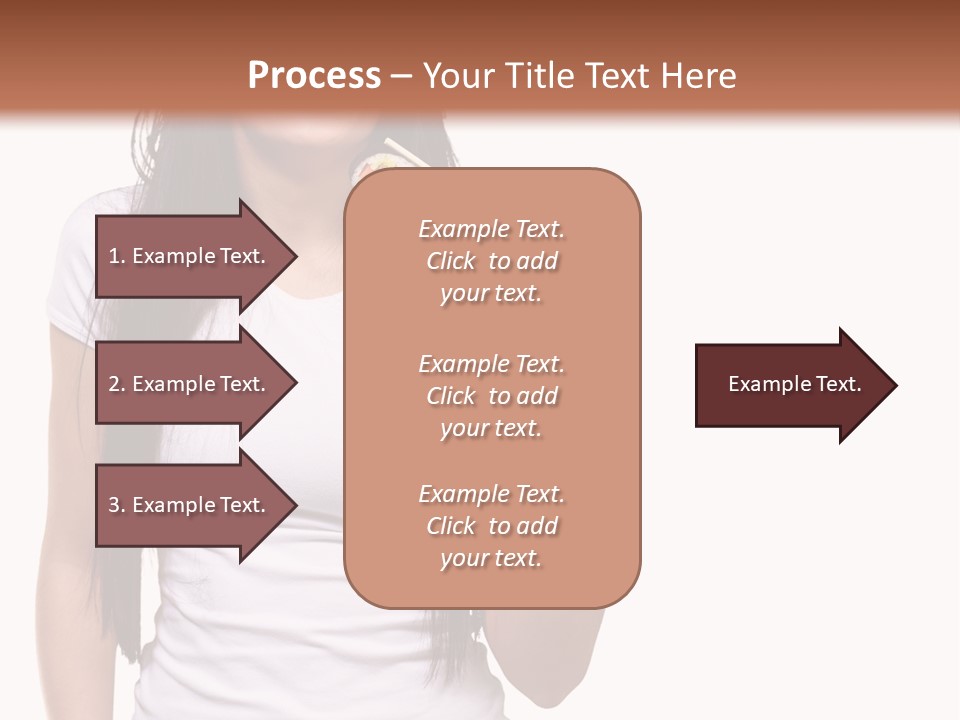 Process – Your Title Text Here

1. Example Text.

2. Example Text.

3. Example Text.

Example Text. Click to add your text.

Example Text. Click to add your text.

Example Text. Click to add your text.

Example Text.